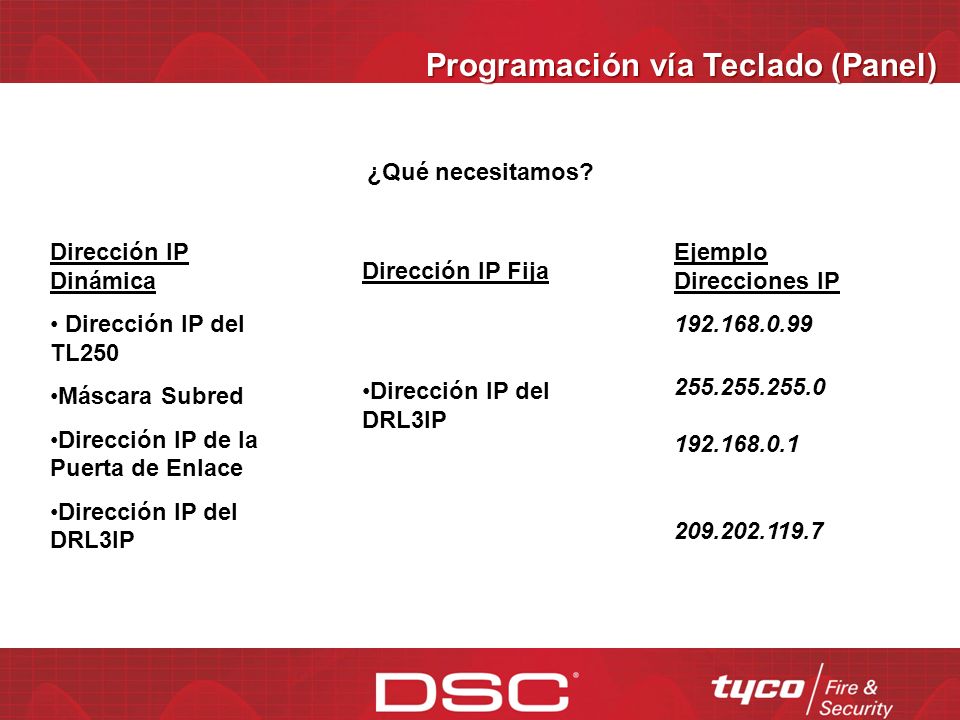 Programación vía Teclado (Panel)

¿Qué necesitamos?

Dirección IP Dinámica

• Dirección IP del TL250

•Máscara Subred

•Dirección IP de la Puerta de Enlace

•Dirección IP del DRL3IP

Dirección IP Fija

•Dirección IP del DRL3IP

Ejemplo Direcciones IP

192.168.0.99

255.255.255.0

192.168.0.1

209.202.119.7

DSC®

tyco Fire & Security